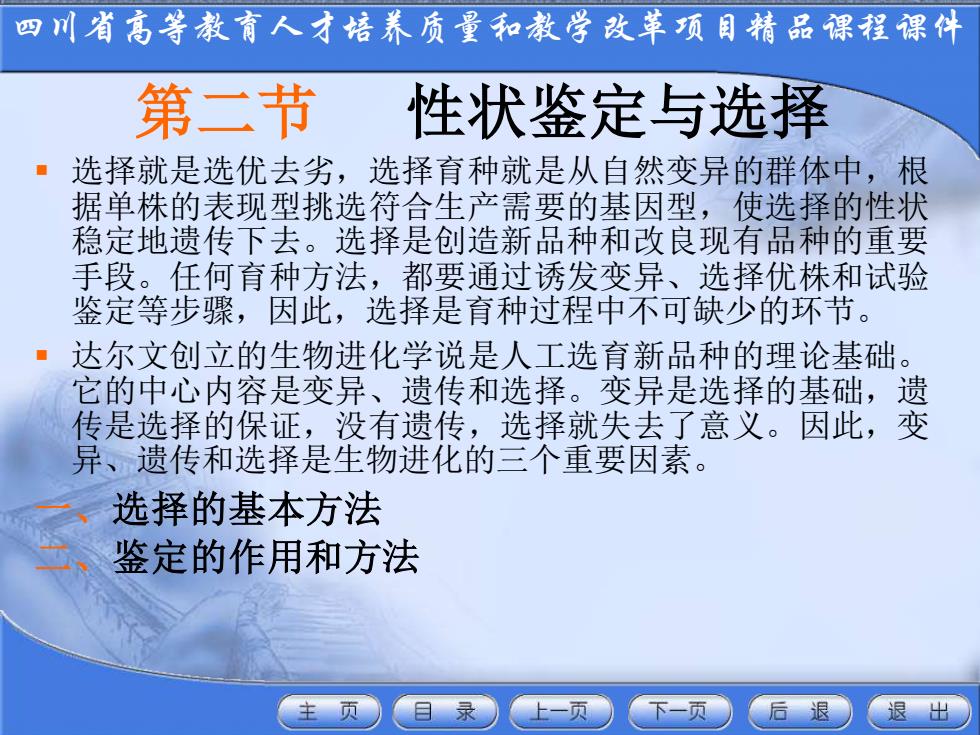 四川省高等教育人才培养质量和教学改革项目精品课程课件

第二节　性状鉴定与选择

▪ 选择就是选优去劣，选择育种就是从自然变异的群体中，根据单株的表现型挑选符合生产需要的基因型，使选择的性状稳定地遗传下去。选择是创造新品种和改良现有品种的重要手段。任何育种方法，都要通过诱发变异、选择优株和试验鉴定等步骤，因此，选择是育种过程中不可缺少的环节。

▪ 达尔文创立的生物进化学说是人工选育新品种的理论基础。它的中心内容是变异、遗传和选择。变异是选择的基础，遗传是选择的保证，没有遗传，选择就失去了意义。因此，变异、遗传和选择是生物进化的三个重要因素。

一、选择的基本方法
二、鉴定的作用和方法

主 页　目 录　上一页　下一页　后 退　退 出